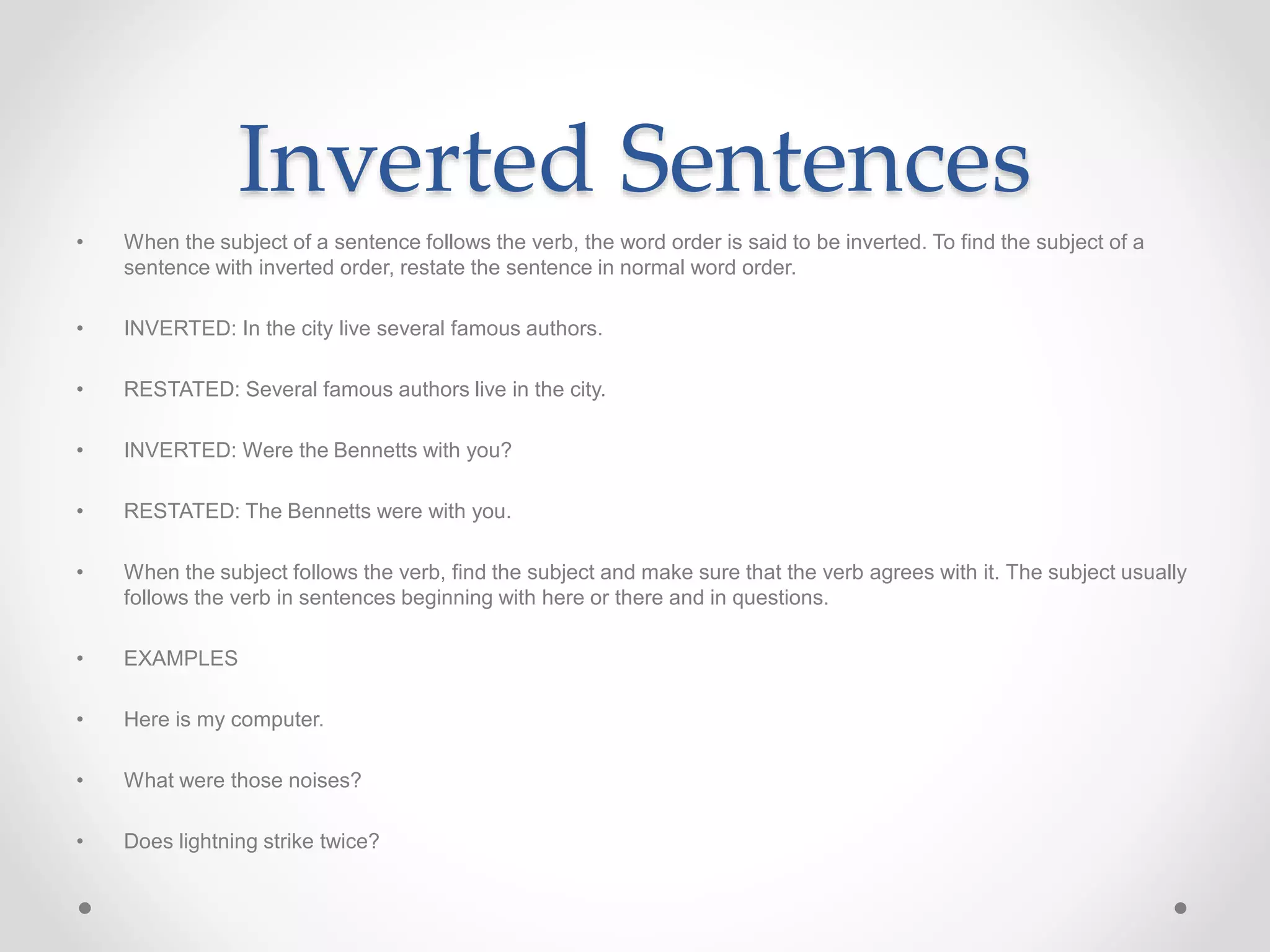 Inverted Sentences

• When the subject of a sentence follows the verb, the word order is said to be inverted. To find the subject of a sentence with inverted order, restate the sentence in normal word order.

• INVERTED: In the city live several famous authors.

• RESTATED: Several famous authors live in the city.

• INVERTED: Were the Bennetts with you?

• RESTATED: The Bennetts were with you.

• When the subject follows the verb, find the subject and make sure that the verb agrees with it. The subject usually follows the verb in sentences beginning with here or there and in questions.

• EXAMPLES

• Here is my computer.

• What were those noises?

• Does lightning strike twice?